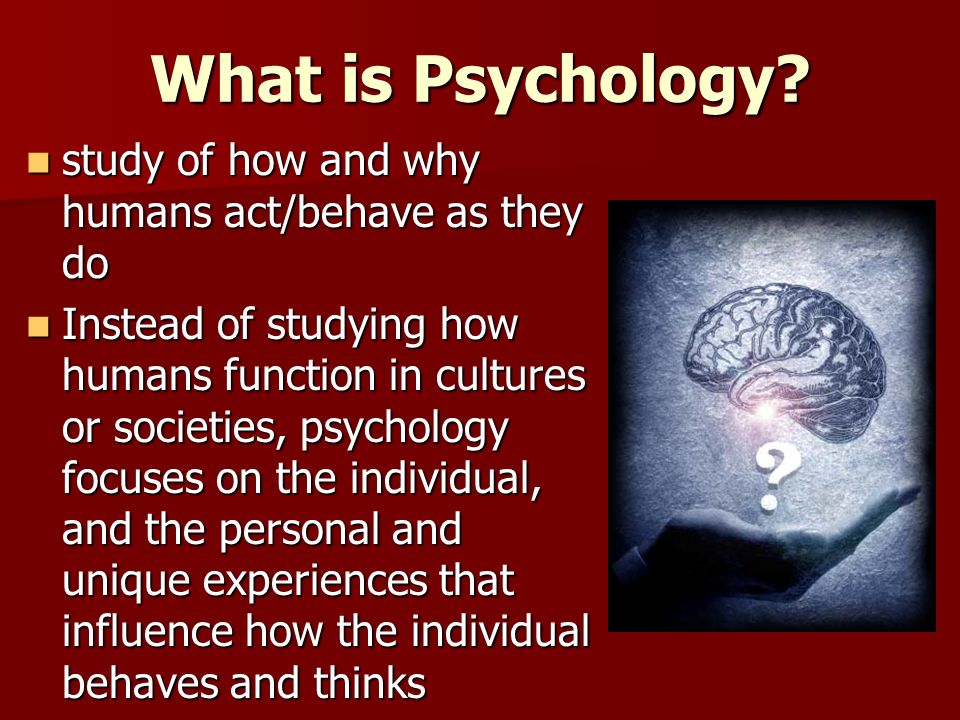 What is Psychology?

- study of how and why humans act/behave as they do
- Instead of studying how humans function in cultures or societies, psychology focuses on the individual, and the personal and unique experiences that influence how the individual behaves and thinks

?